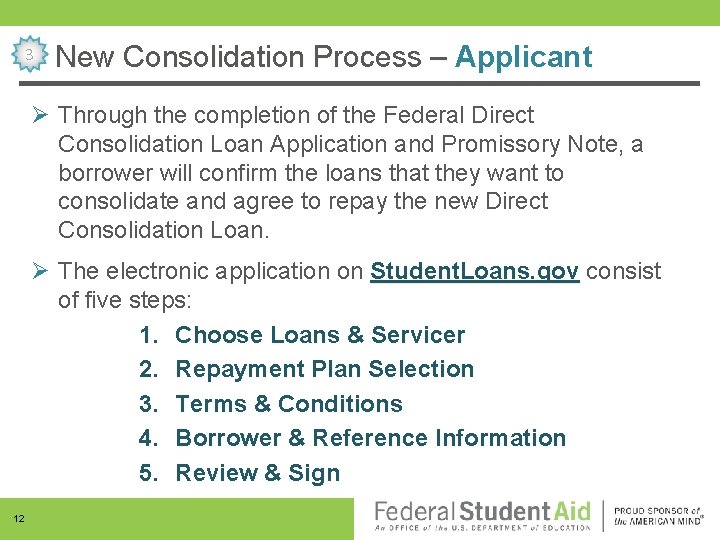 3 New Consolidation Process – Applicant

➢ Through the completion of the Federal Direct Consolidation Loan Application and Promissory Note, a borrower will confirm the loans that they want to consolidate and agree to repay the new Direct Consolidation Loan.

➢ The electronic application on StudentLoans.gov consist of five steps:

1. Choose Loans & Servicer
2. Repayment Plan Selection
3. Terms & Conditions
4. Borrower & Reference Information
5. Review & Sign

12

Federal Student Aid
An OFFICE of the U.S. DEPARTMENT of EDUCATION

PROUD SPONSOR of the AMERICAN MIND®